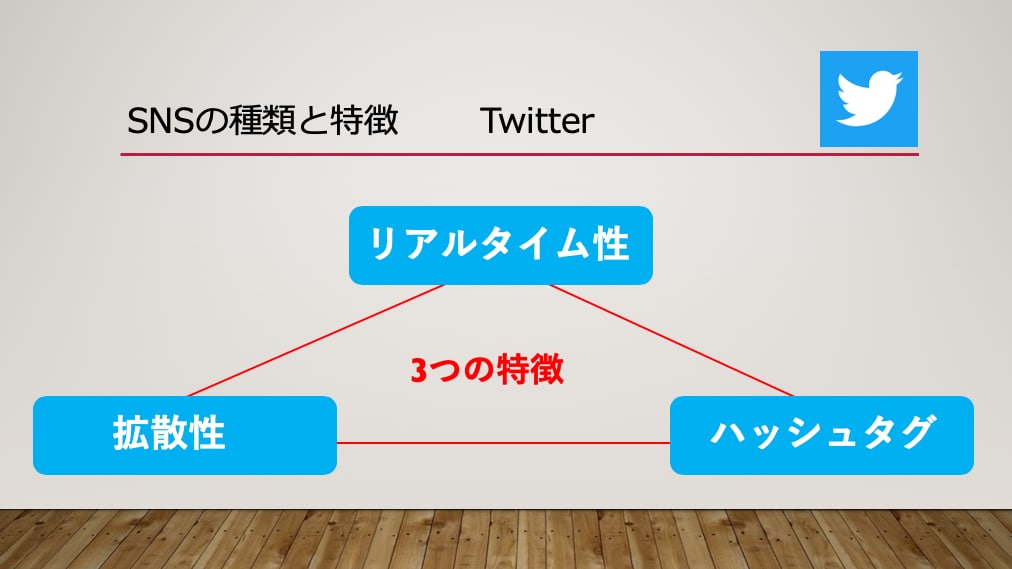 SNSの種類と特徴 Twitter

リアルタイム性

3つの特徴

拡散性

ハッシュタグ